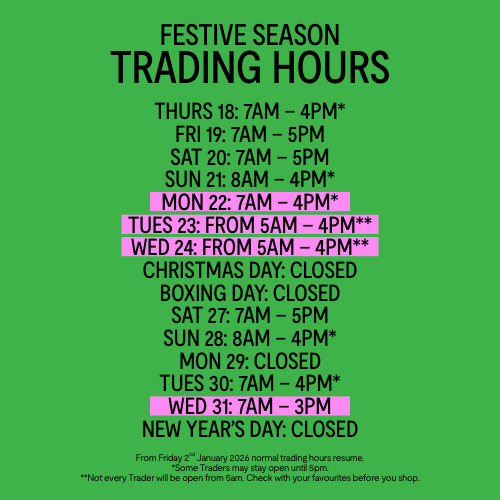 FESTIVE SEASON
TRADING HOURS

THURS 18: 7AM – 4PM*
FRI 19: 7AM – 5PM
SAT 20: 7AM – 5PM
SUN 21: 8AM – 4PM*
MON 22: 7AM – 4PM*
TUES 23: FROM 5AM – 4PM**
WED 24: FROM 5AM – 4PM**
CHRISTMAS DAY: CLOSED
BOXING DAY: CLOSED
SAT 27: 7AM – 5PM
SUN 28: 8AM – 4PM*
MON 29: CLOSED
TUES 30: 7AM – 4PM*
WED 31: 7AM – 3PM
NEW YEAR'S DAY: CLOSED

From Friday 2$^{nd}$ January 2026 normal trading hours resume.
*Some Traders may stay open until 5pm.
**Not every Trader will be open from 5am. Check with your favourites before you shop.